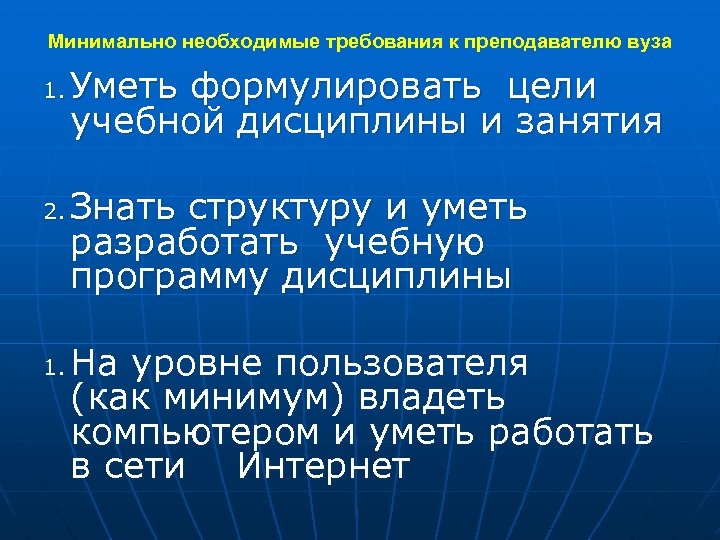 Минимально необходимые требования к преподавателю вуза

1. Уметь формулировать цели учебной дисциплины и занятия

2. Знать структуру и уметь разработать учебную программу дисциплины

1. На уровне пользователя (как минимум) владеть компьютером и уметь работать в сети Интернет